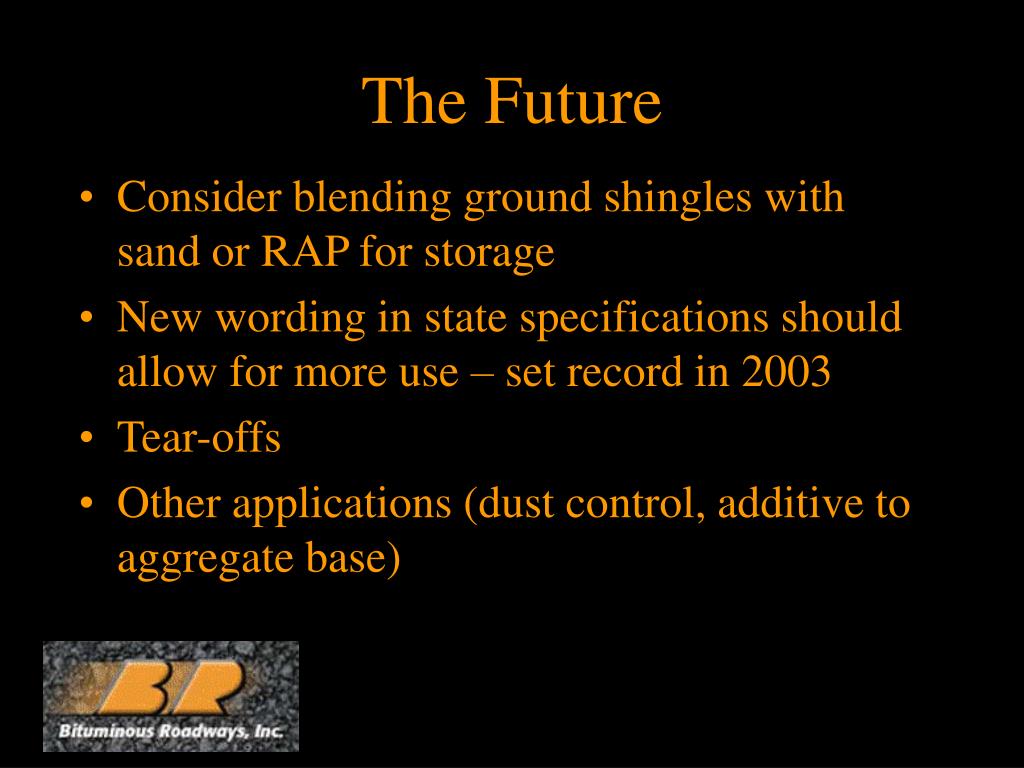 The Future

• Consider blending ground shingles with sand or RAP for storage

• New wording in state specifications should allow for more use – set record in 2003

• Tear-offs

• Other applications (dust control, additive to aggregate base)

BR
Bituminous Roadways, Inc.